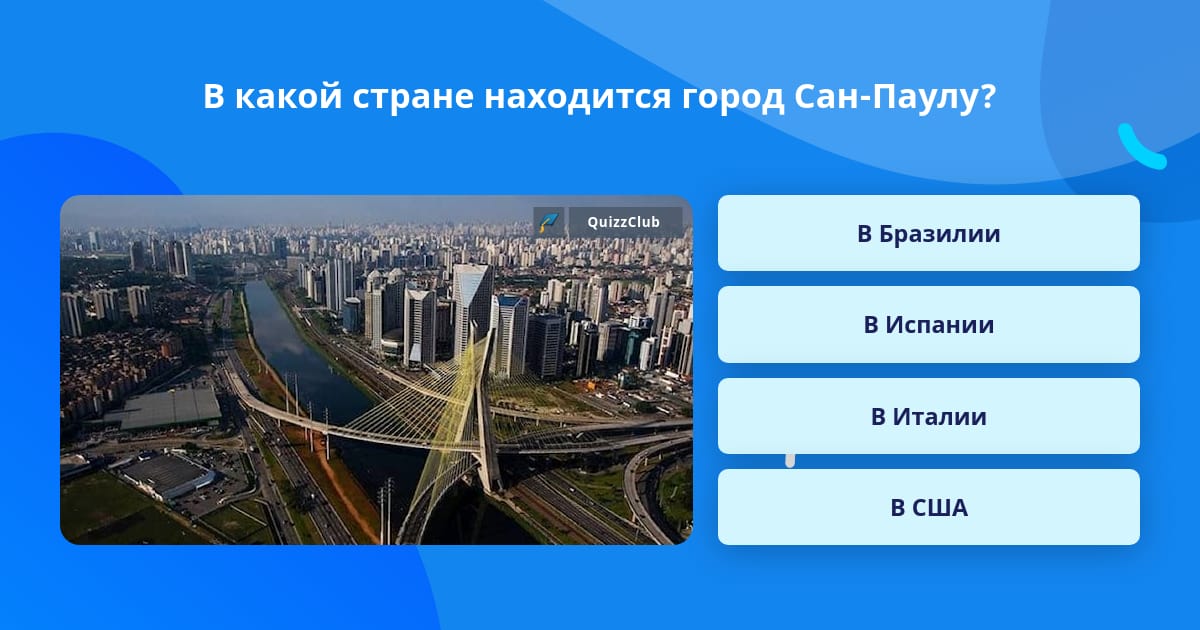 В какой стране находится город Сан-Паулу?

QuizzClub

В Бразилии

В Испании

В Италии

В США